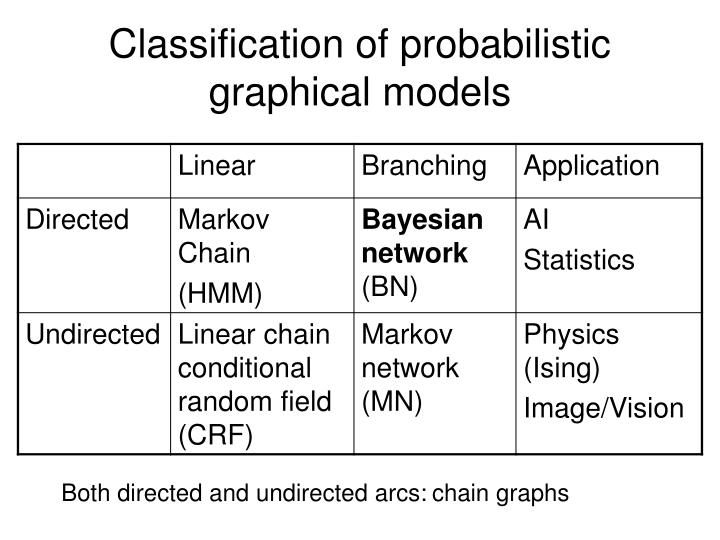 Classification of probabilistic graphical models

| | Linear | Branching | Application |
|---|---|---|---|
| Directed | Markov Chain (HMM) | **Bayesian network** (BN) | AI Statistics |
| Undirected | Linear chain conditional random field (CRF) | Markov network (MN) | Physics (Ising) Image/Vision |

Both directed and undirected arcs: chain graphs